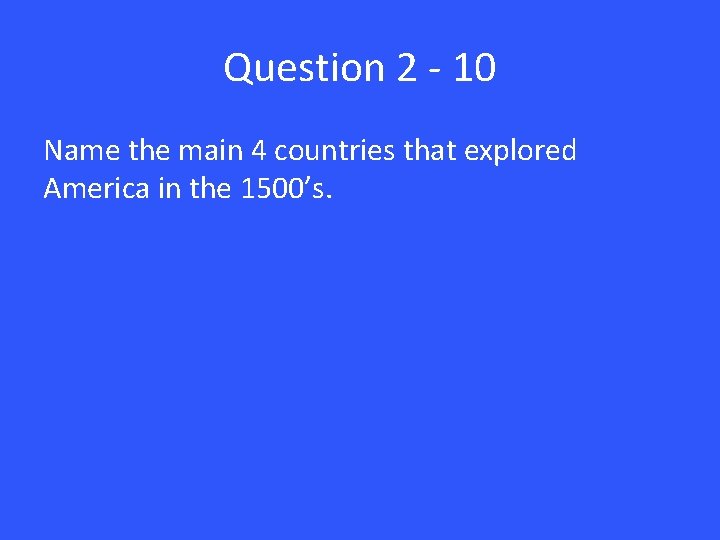 Question 2 - 10

Name the main 4 countries that explored America in the 1500’s.